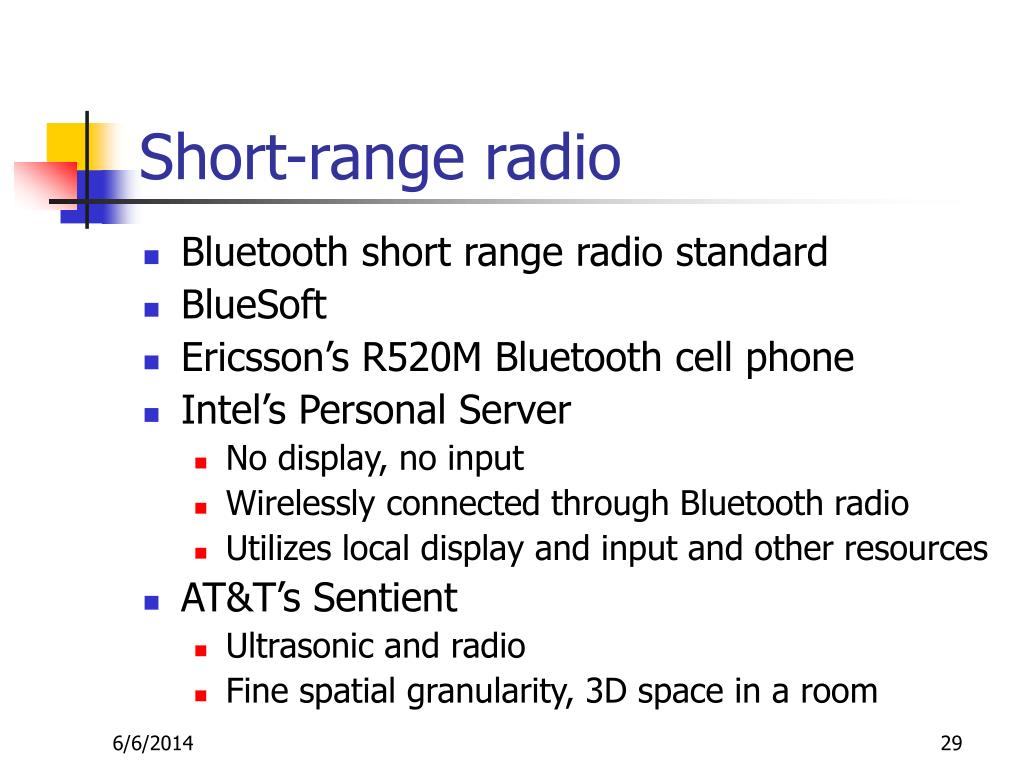 Short-range radio

- Bluetooth short range radio standard
- BlueSoft
- Ericsson’s R520M Bluetooth cell phone
- Intel’s Personal Server
  - No display, no input
  - Wirelessly connected through Bluetooth radio
  - Utilizes local display and input and other resources
- AT&T’s Sentient
  - Ultrasonic and radio
  - Fine spatial granularity, 3D space in a room

6/6/2014

29